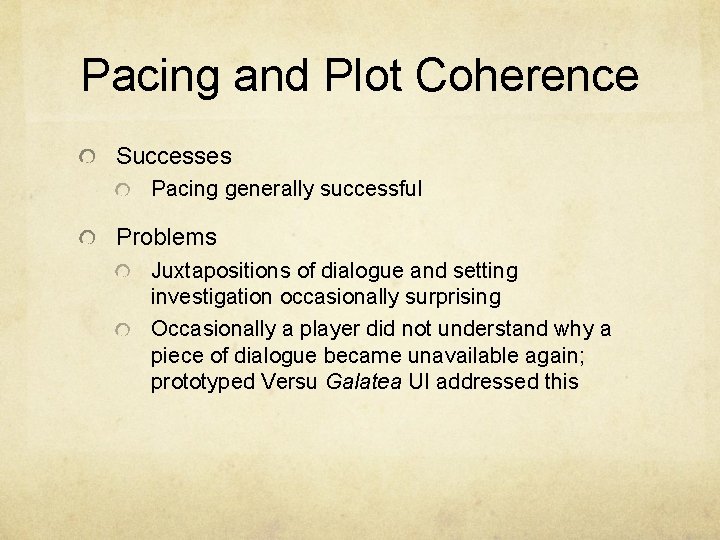 Pacing and Plot Coherence

Successes

Pacing generally successful

Problems

Juxtapositions of dialogue and setting investigation occasionally surprising

Occasionally a player did not understand why a piece of dialogue became unavailable again; prototyped Versu Galatea UI addressed this